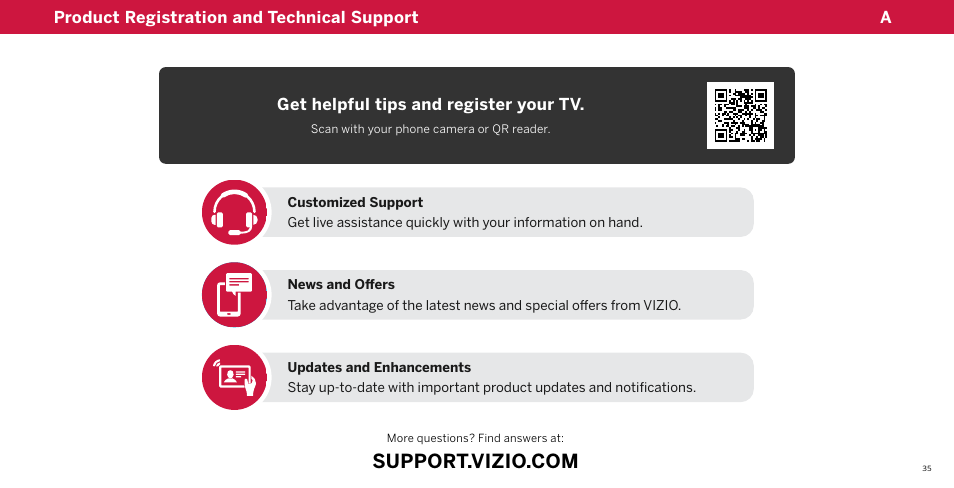 Product Registration and Technical Support A

Get helpful tips and register your TV.
Scan with your phone camera or QR reader.

Customized Support
Get live assistance quickly with your information on hand.

News and Offers
Take advantage of the latest news and special offers from VIZIO.

Updates and Enhancements
Stay up-to-date with important product updates and notifications.

More questions? Find answers at:
SUPPORT.VIZIO.COM

35